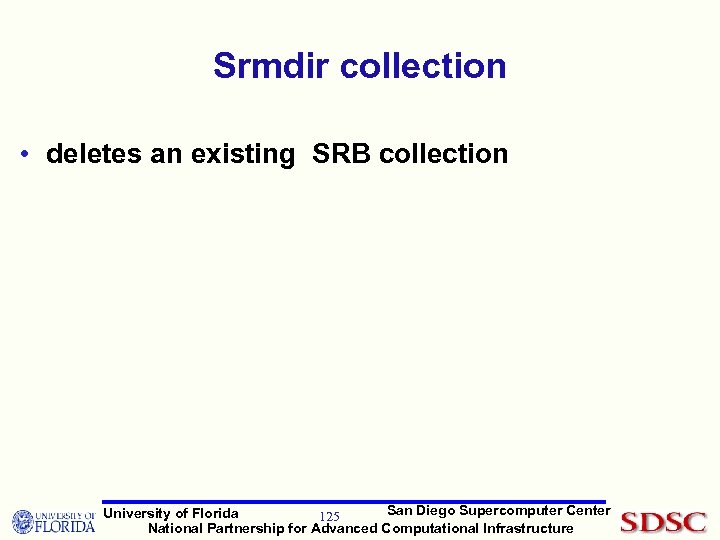 Srmdir collection

• deletes an existing SRB collection

UNIVERSITY OF FLORIDA
University of Florida 125 San Diego Supercomputer Center
National Partnership for Advanced Computational Infrastructure
SDSC